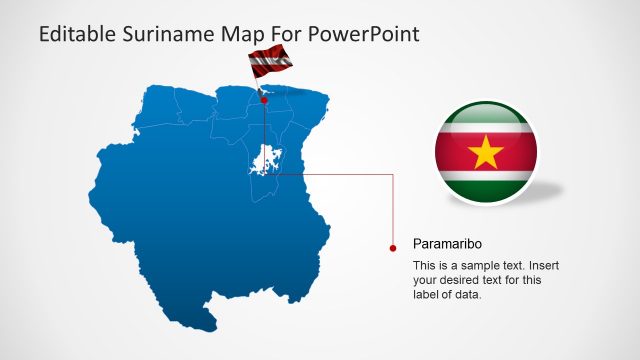 Editable Suriname Map For PowerPoint

Paramaribo

This is a sample text. Insert your desired text for this label of data.